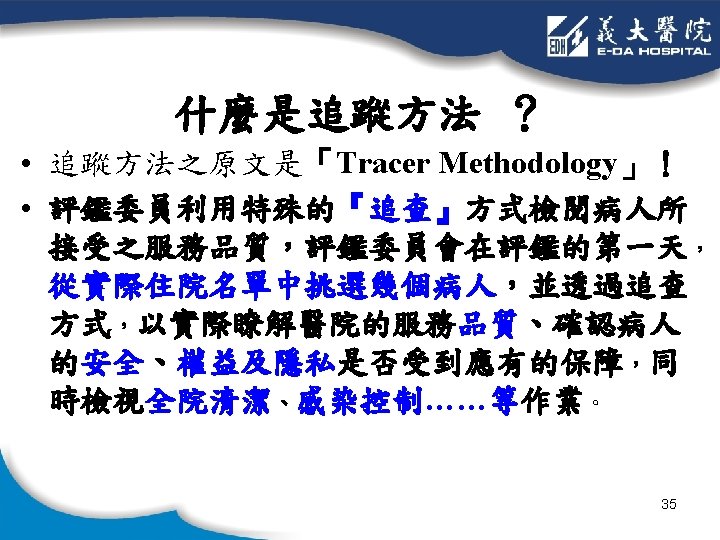 EDH 義大醫院
E-DA HOSPITAL

什麼是追蹤方法 ？

• 追蹤方法之原文是「Tracer Methodology」！

• 評鑑委員利用特殊的『追查』方式檢閱病人所接受之服務品質，評鑑委員會在評鑑的第一天，從實際住院名單中挑選幾個病人，並透過追查方式，以實際瞭解醫院的服務品質、確認病人的安全、權益及隱私是否受到應有的保障，同時檢視全院清潔、感染控制……等作業。

35